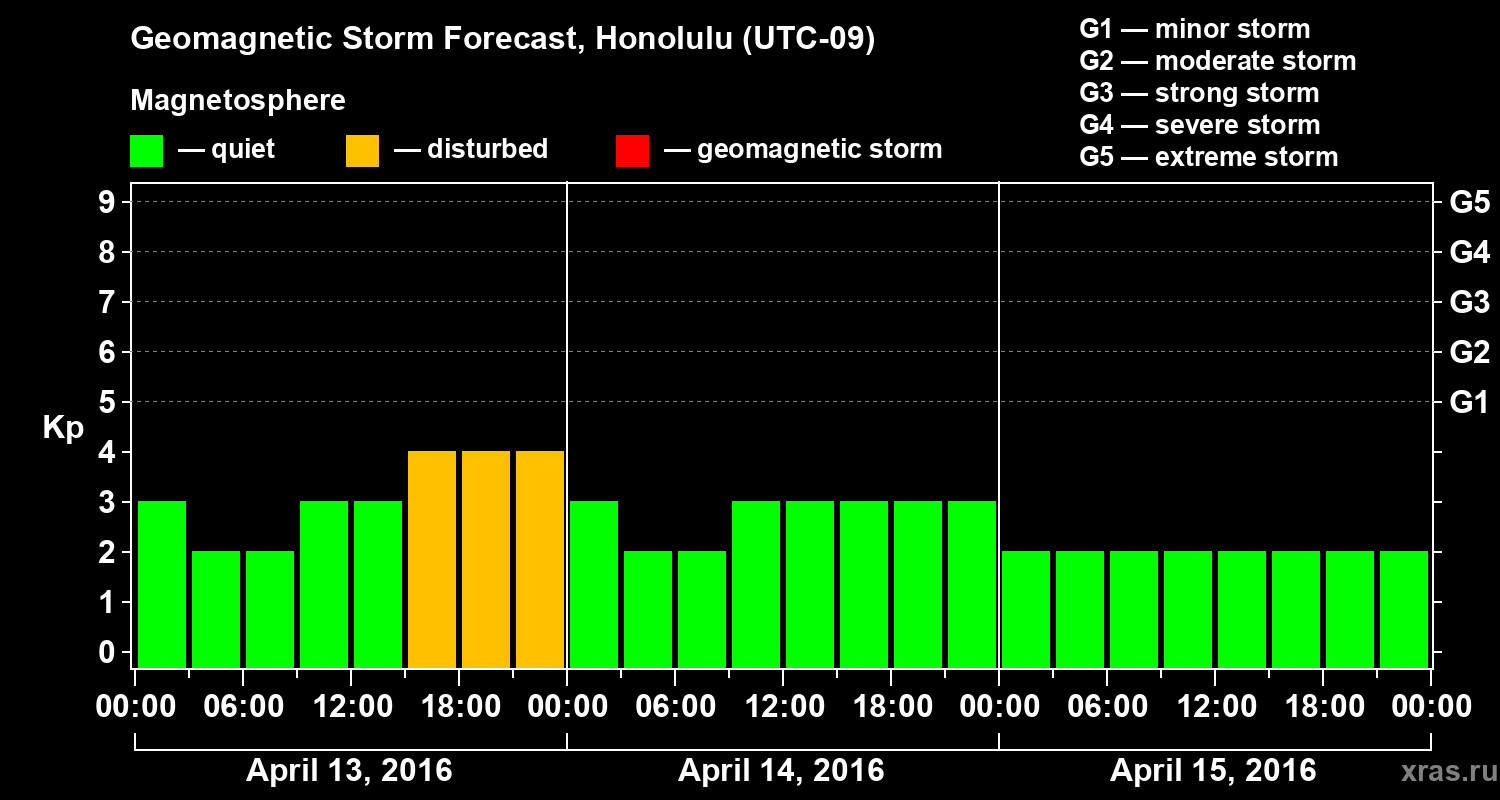 Geomagnetic Storm Forecast, Honolulu (UTC-09)

Magnetosphere

— quiet — disturbed — geomagnetic storm

G1 — minor storm
G2 — moderate storm
G3 — strong storm
G4 — severe storm
G5 — extreme storm

Kp

9 8 7 6 5 4 3 2 1 0

G5 G4 G3 G2 G1

00:00 06:00 12:00 18:00 00:00 06:00 12:00 18:00 00:00 06:00 12:00 18:00 00:00

April 13, 2016 April 14, 2016 April 15, 2016

xras.ru